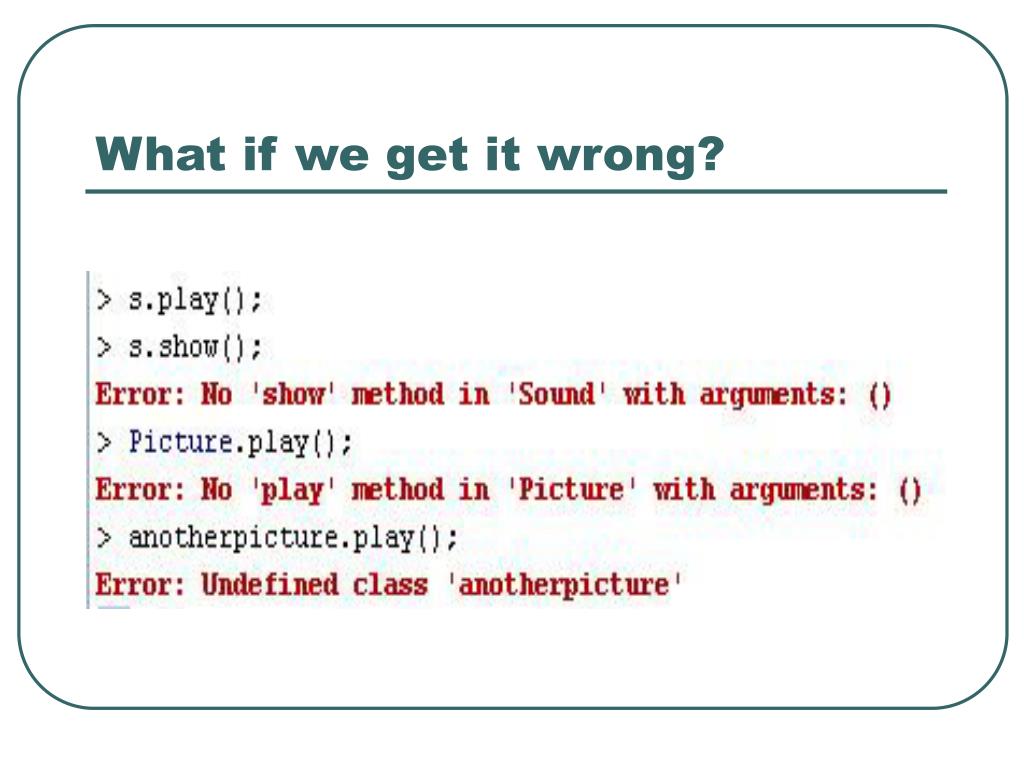 What if we get it wrong?

> s.play();
> s.show();
Error: No 'show' method in 'Sound' with arguments: ()
> Picture.play();
Error: No 'play' method in 'Picture' with arguments: ()
> anotherpicture.play();
Error: Undefined class 'anotherpicture'